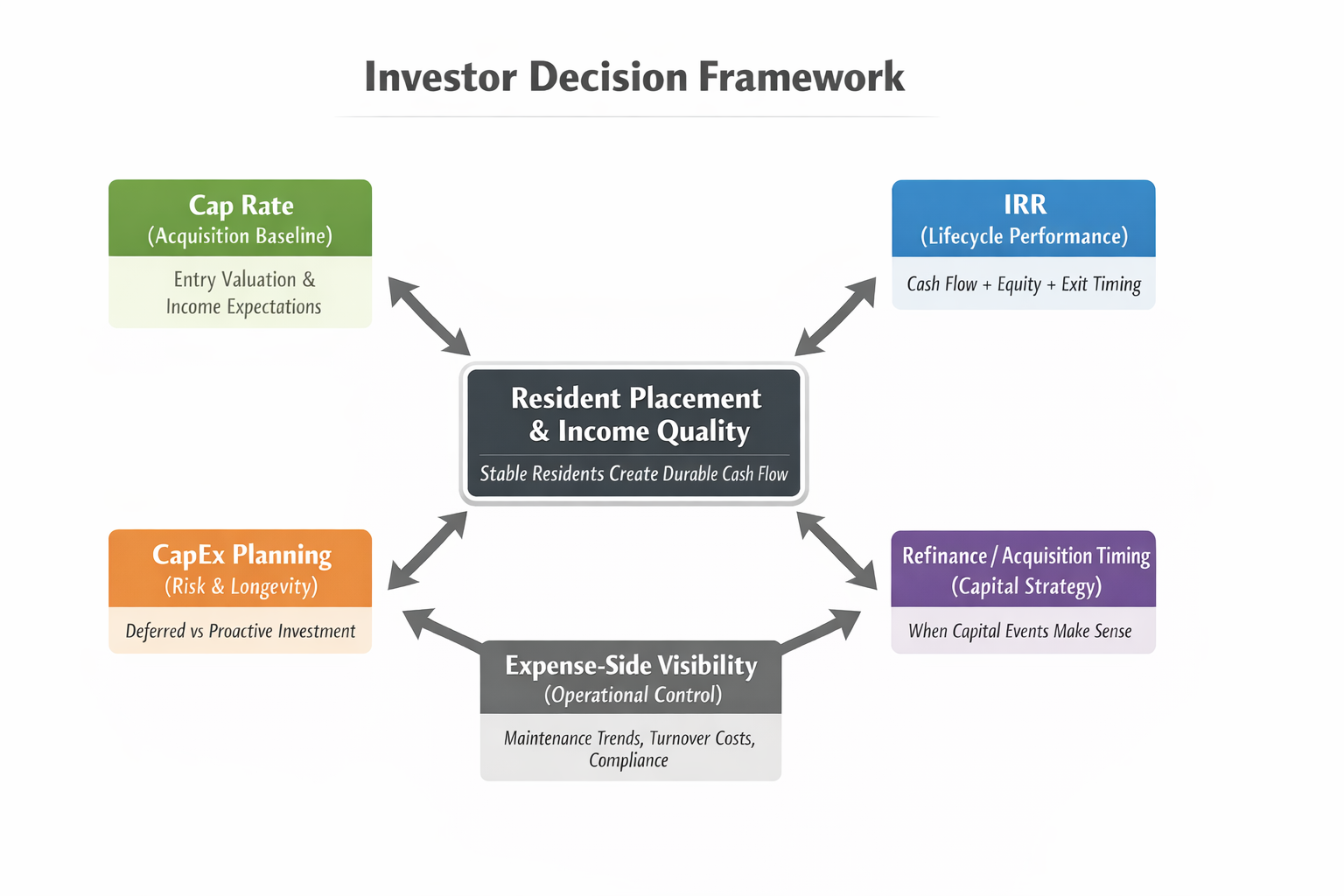 Investor Decision Framework

Cap Rate
(Acquisition Baseline)

Entry Valuation & Income Expectations

IRR
(Lifecycle Performance)

Cash Flow + Equity + Exit Timing

Resident Placement & Income Quality

Stable Residents Create Durable Cash Flow

CapEx Planning
(Risk & Longevity)

Deferred vs Proactive Investment

Refinance / Acquisition Timing
(Capital Strategy)

When Capital Events Make Sense

Expense-Side Visibility
(Operational Control)

Maintenance Trends, Turnover Costs, Compliance